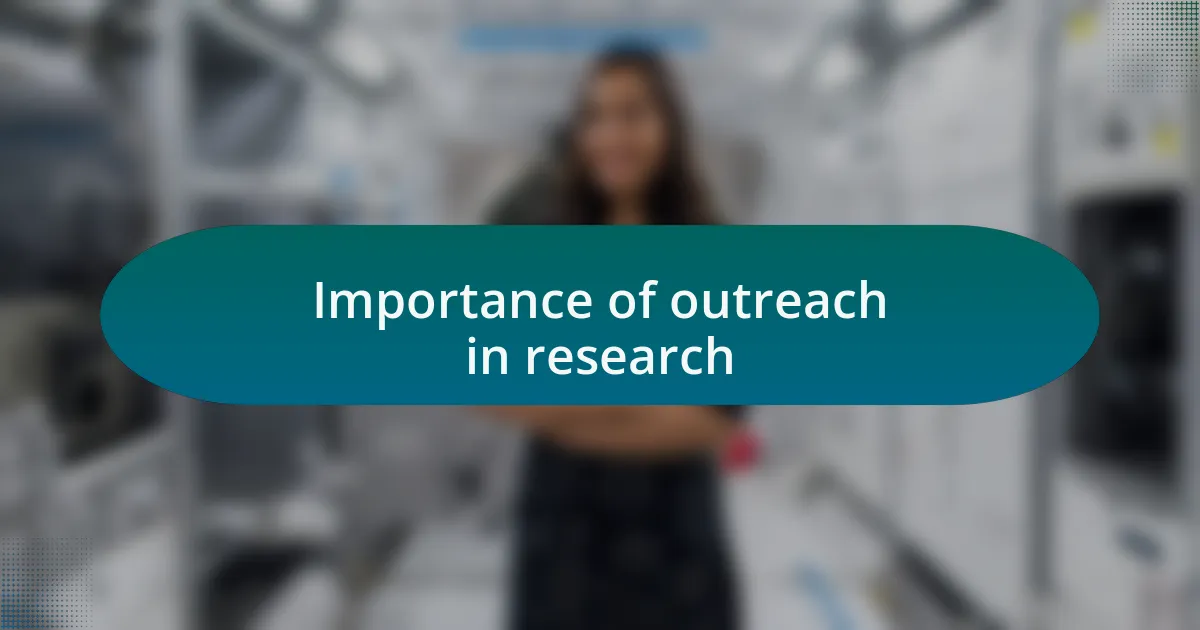 Importance of outreach in research